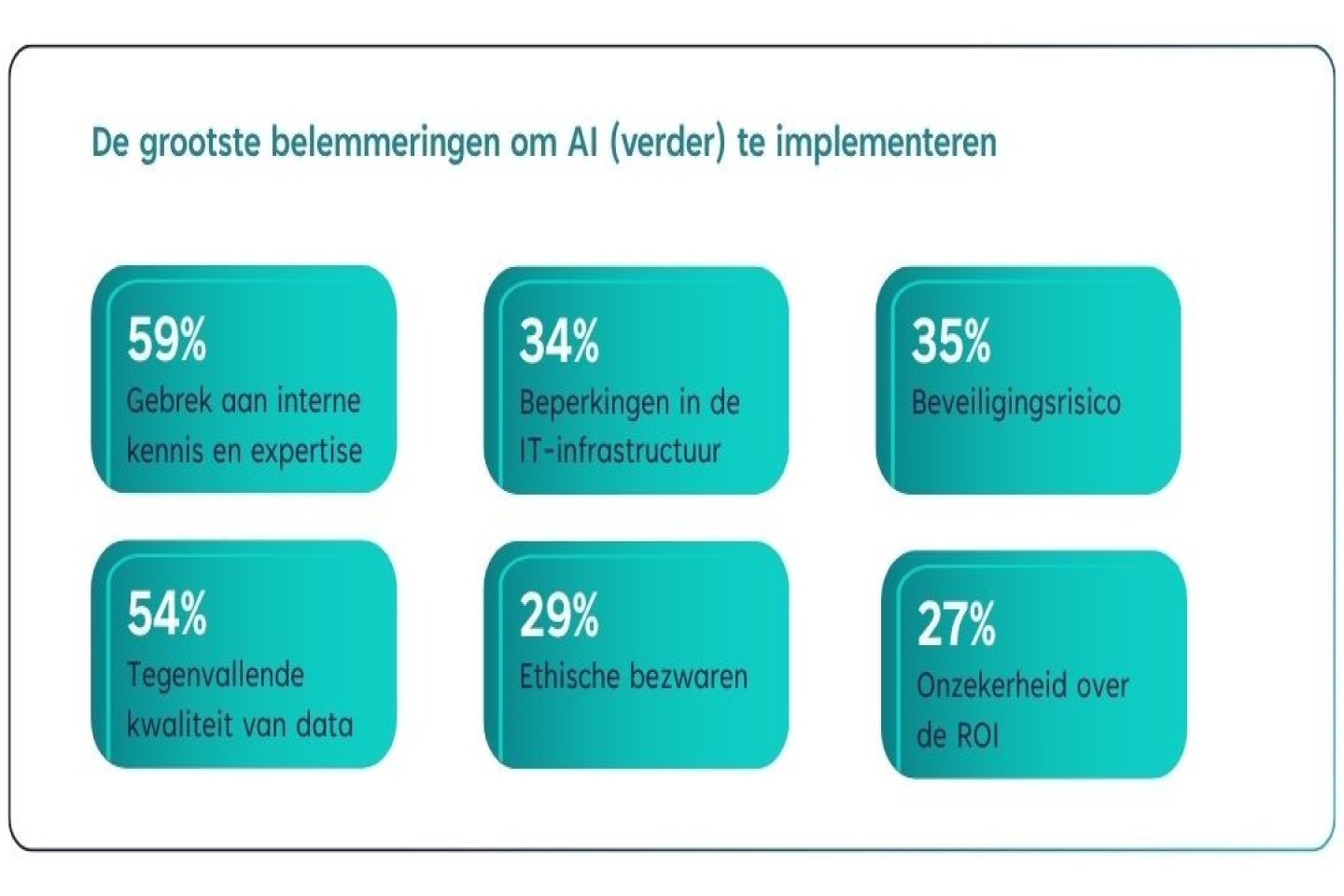 De grootste belemmeringen om AI (verder) te implementeren

59%
Gebrek aan interne kennis en expertise

34%
Beperkingen in de IT-infrastructuur

35%
Beveiligingsrisico

54%
Tegenvallende kwaliteit van data

29%
Ethische bezwaren

27%
Onzekerheid over de ROI